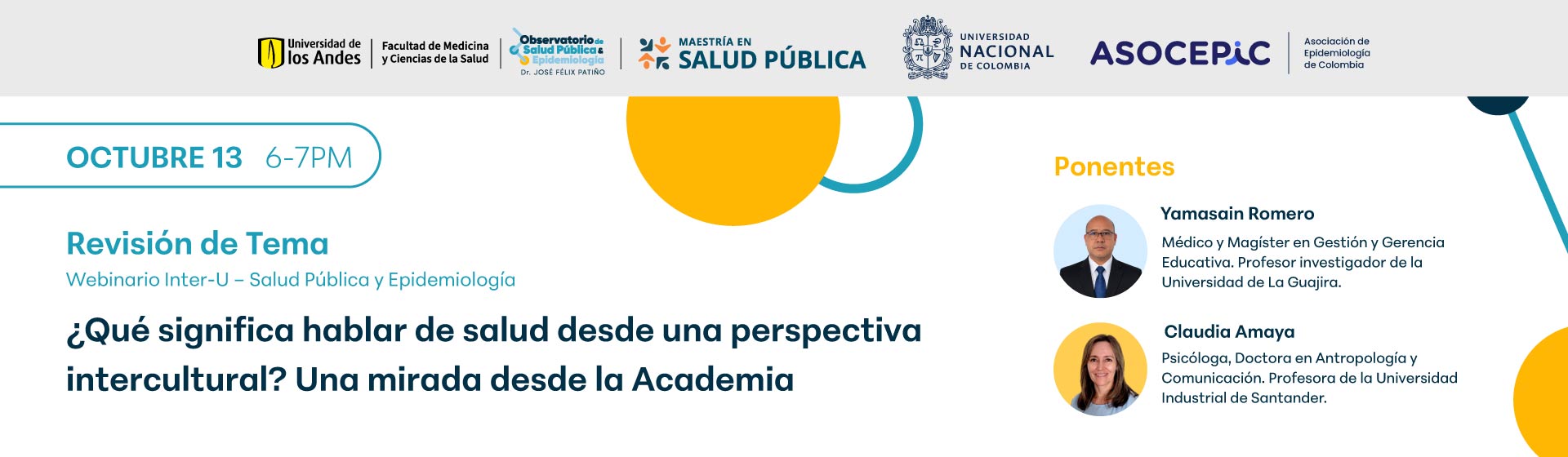 Universidad de los Andes

Facultad de Medicina y Ciencias de la Salud

Observatorio de Salud Pública & Epidemiología
Dr. JOSÉ FÉLIX PATIÑO

MAESTRÍA EN SALUD PÚBLICA

UNIVERSIDAD NACIONAL DE COLOMBIA

ASOCEPIC

Asociación de Epidemiología de Colombia

OCTUBRE 13 6-7PM

Revisión de Tema

Webinario Inter-U – Salud Pública y Epidemiología

¿Qué significa hablar de salud desde una perspectiva intercultural? Una mirada desde la Academia

Ponentes

Yamasain Romero

Médico y Magíster en Gestión y Gerencia Educativa. Profesor investigador de la Universidad de La Guajira.

Claudia Amaya

Psicóloga, Doctora en Antropología y Comunicación. Profesora de la Universidad Industrial de Santander.